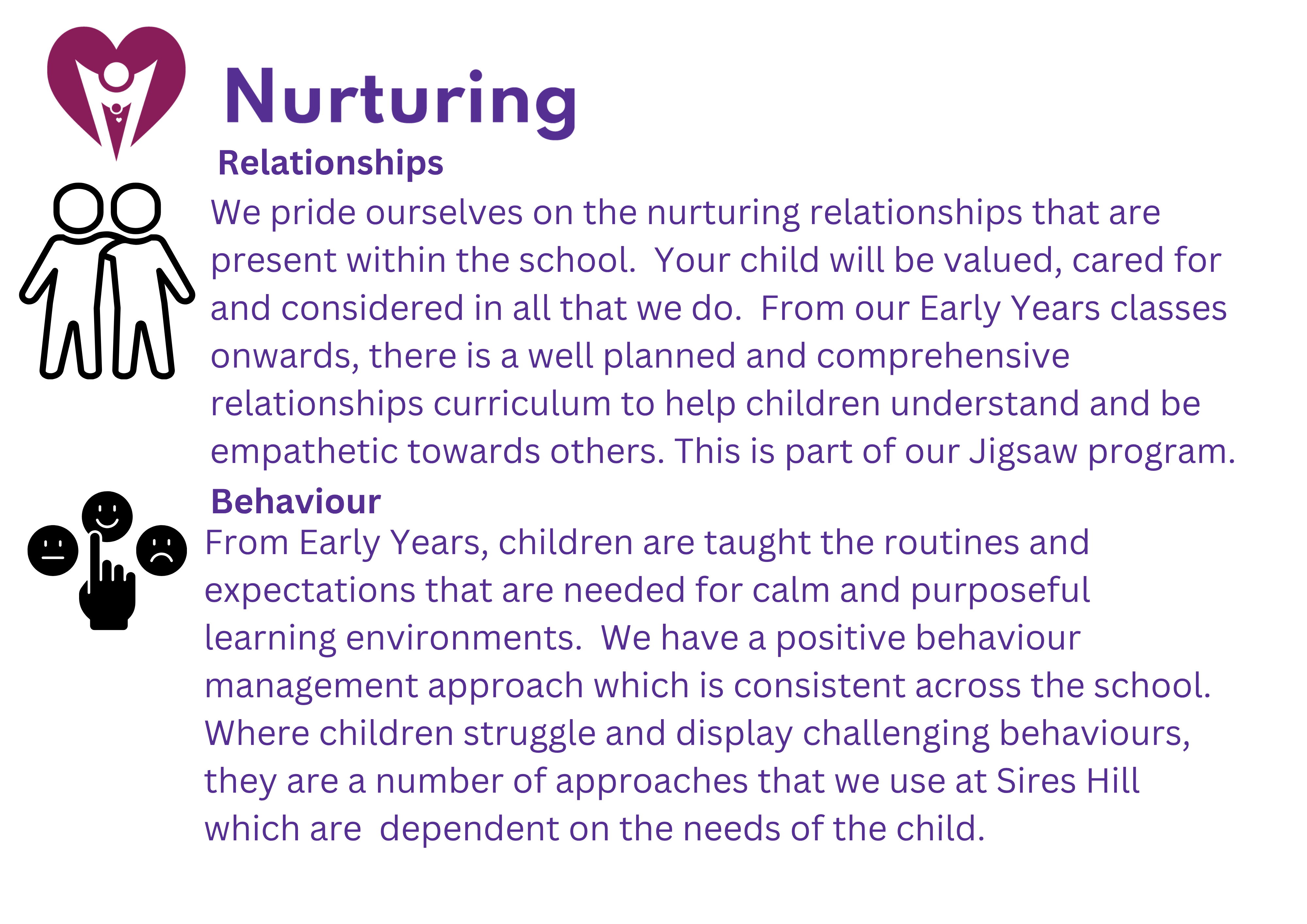 Nurturing

Relationships

We pride ourselves on the nurturing relationships that are present within the school. Your child will be valued, cared for and considered in all that we do. From our Early Years classes onwards, there is a well planned and comprehensive relationships curriculum to help children understand and be empathetic towards others. This is part of our Jigsaw program.

Behaviour

From Early Years, children are taught the routines and expectations that are needed for calm and purposeful learning environments. We have a positive behaviour management approach which is consistent across the school. Where children struggle and display challenging behaviours, they are a number of approaches that we use at Sires Hill which are dependent on the needs of the child.